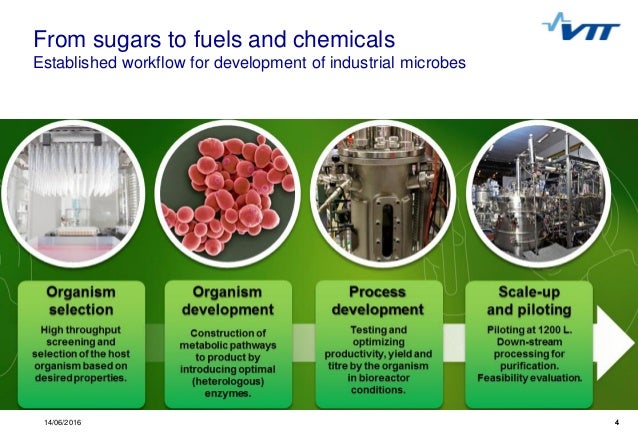 From sugars to fuels and chemicals
Established workflow for development of industrial microbes

VTT

Organism selection
High throughput screening and selection of the host organism based on desired properties.

Organism development
Construction of metabolic pathways to product by introducing optimal (heterologous) enzymes.

Process development
Testing and optimizing productivity, yield and titre by the organism in bioreactor conditions.

Scale-up and piloting
Piloting at 1200 L. Down-stream processing for purification. Feasibility evaluation.

14/06/2016

4